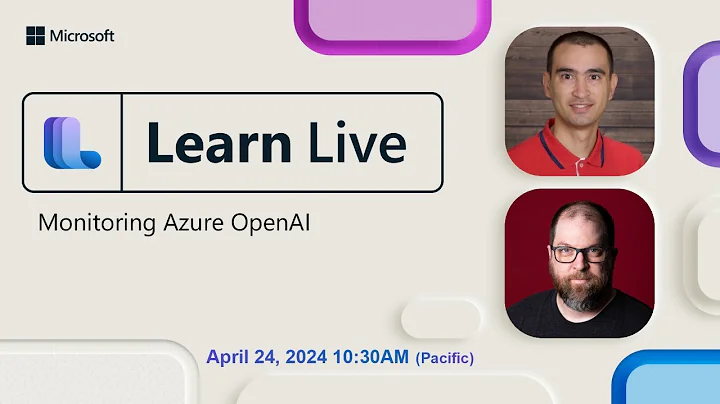 Microsoft

Learn Live

Monitoring Azure OpenAI

April 24, 2024 10:30AM (Pacific)